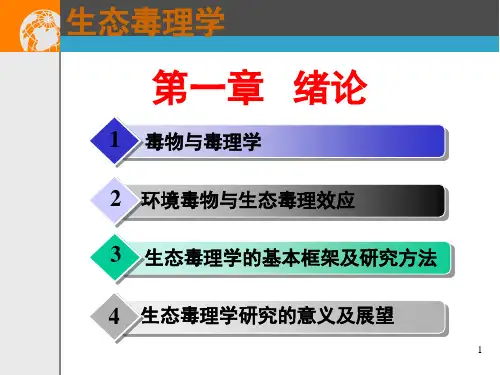 生态毒理学

第一章 绪论

1 毒物与毒理学

2 环境毒物与生态毒理效应

3 生态毒理学的基本框架及研究方法

4 生态毒理学研究的意义及展望

1